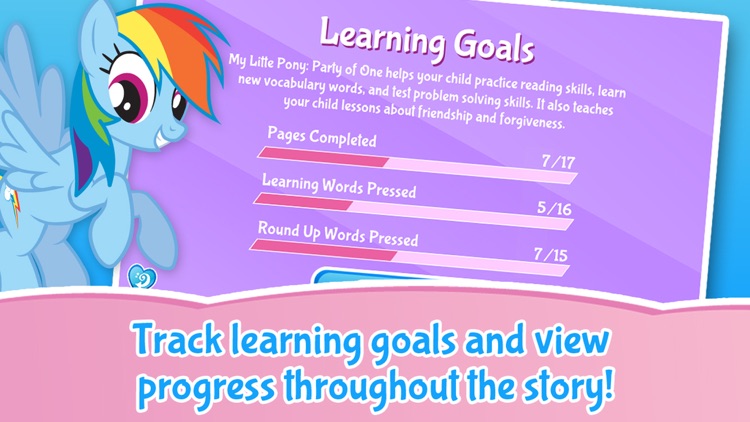 Learning Goals

My Litte Pony: Party of One helps your child practice reading skills, learn new vocabulary words, and test problem solving skills. It also teaches your child lessons about friendship and forgiveness.

Pages Completed

7/17

Learning Words Pressed

5/16

Round Up Words Pressed

7/15

Track learning goals and view progress throughout the story!